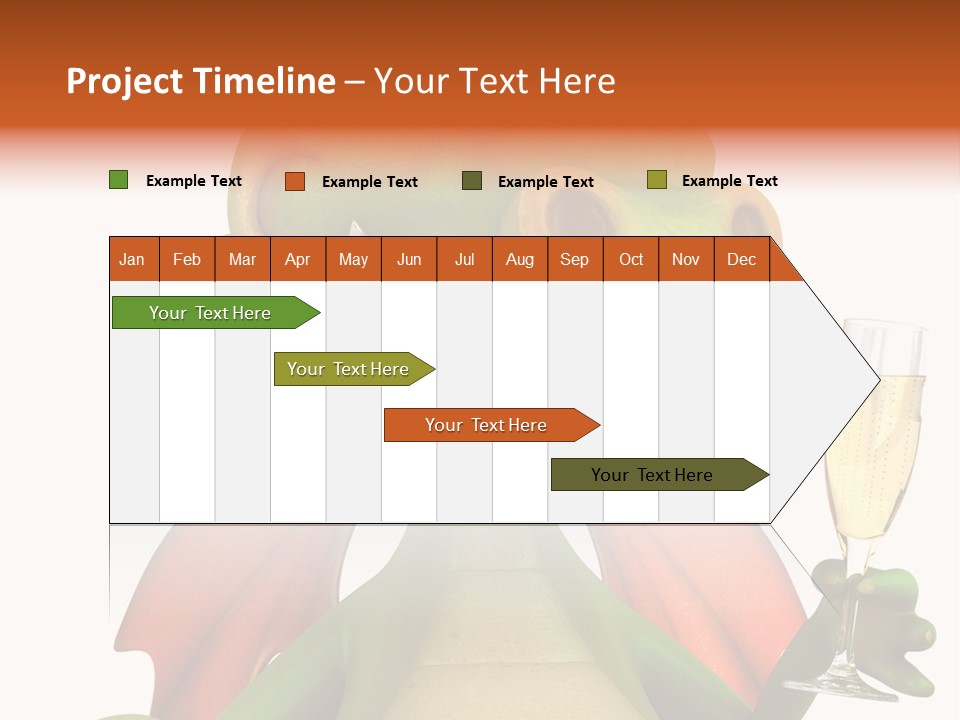 Project Timeline – Your Text Here

Example Text Example Text Example Text Example Text

| Jan | Feb | Mar | Apr | May | Jun | Jul | Aug | Sep | Oct | Nov | Dec |
|---|---|---|---|---|---|---|---|---|---|---|---|

Your Text Here

Your Text Here

Your Text Here

Your Text Here